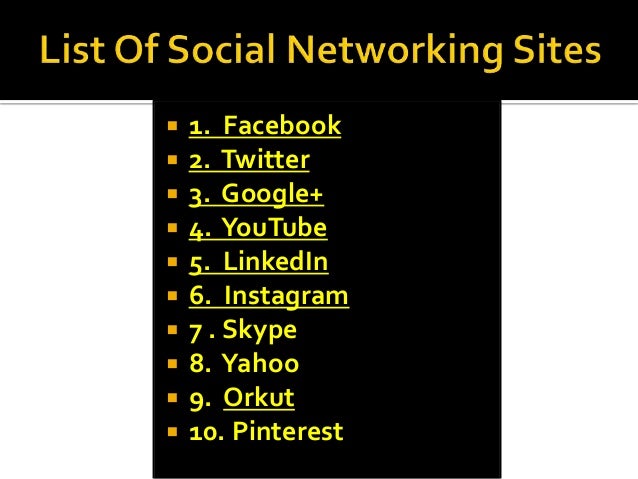 List Of Social Networking Sites

- 1. Facebook
- 2. Twitter
- 3. Google+
- 4. YouTube
- 5. LinkedIn
- 6. Instagram
- 7 . Skype
- 8. Yahoo
- 9. Orkut
- 10. Pinterest